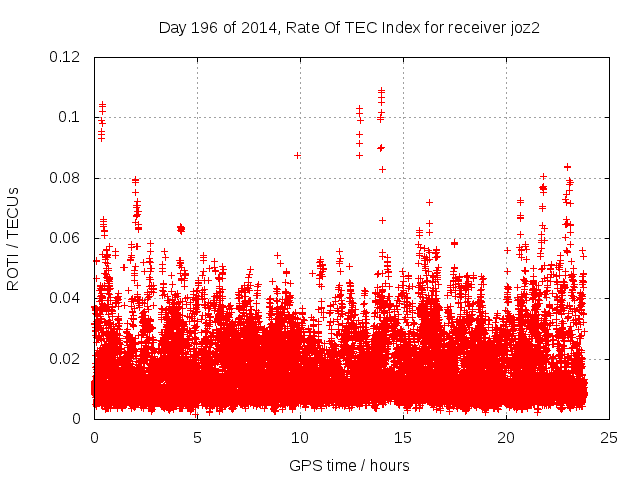 Day 196 of 2014, Rate Of TEC Index for receiver joz2

ROTI / TECUs

0.12
0.1
0.08
0.06
0.04
0.02
0

0
5
10
15
20
25

GPS time / hours